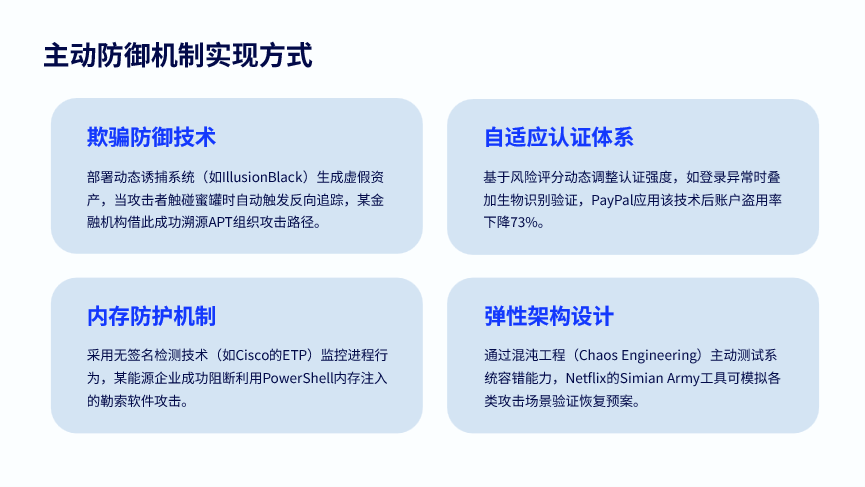 主动防御机制实现方式

欺骗防御技术

部署动态诱捕系统（如IllusionBlack）生成虚假资产，当攻击者触碰蜜罐时自动触发反向追踪，某金融机构借此成功溯源APT组织攻击路径。

自适应认证体系

基于风险评分动态调整认证强度，如登录异常时叠加生物识别验证，PayPal应用该技术后账户盗用率下降73%。

内存防护机制

采用无签名检测技术（如Cisco的ETP）监控进程行为，某能源企业成功阻断利用PowerShell内存注入的勒索软件攻击。

弹性架构设计

通过混沌工程（Chaos Engineering）主动测试系统容错能力，Netflix的Simian Army工具可模拟各类攻击场景验证恢复预案。